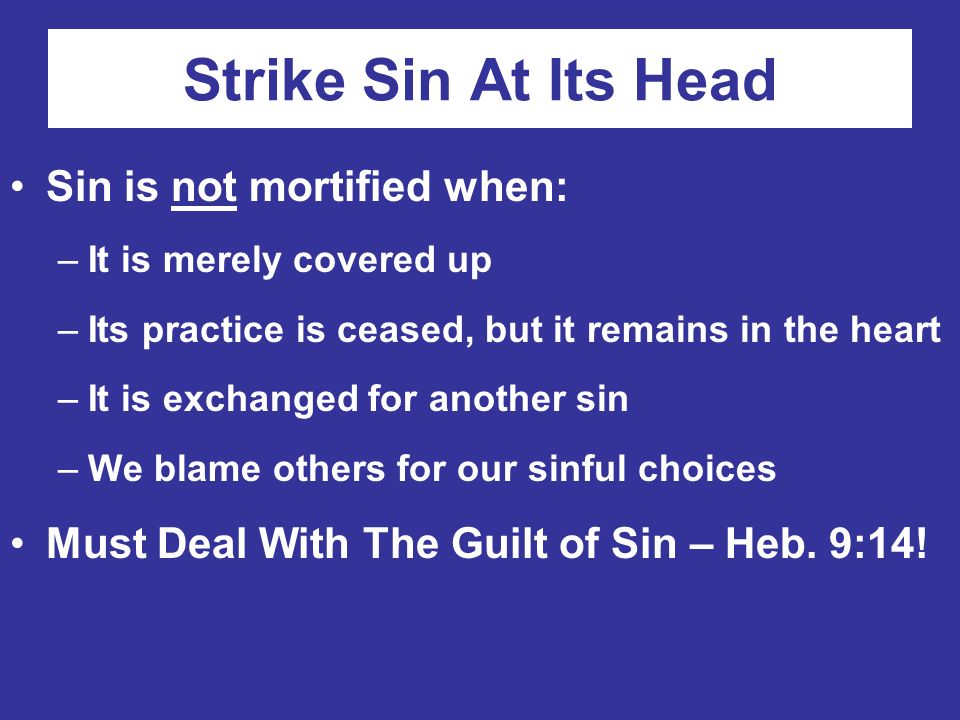 Strike Sin At Its Head

• Sin is not mortified when:
– It is merely covered up
– Its practice is ceased, but it remains in the heart
– It is exchanged for another sin
– We blame others for our sinful choices
• Must Deal With The Guilt of Sin – Heb. 9:14!